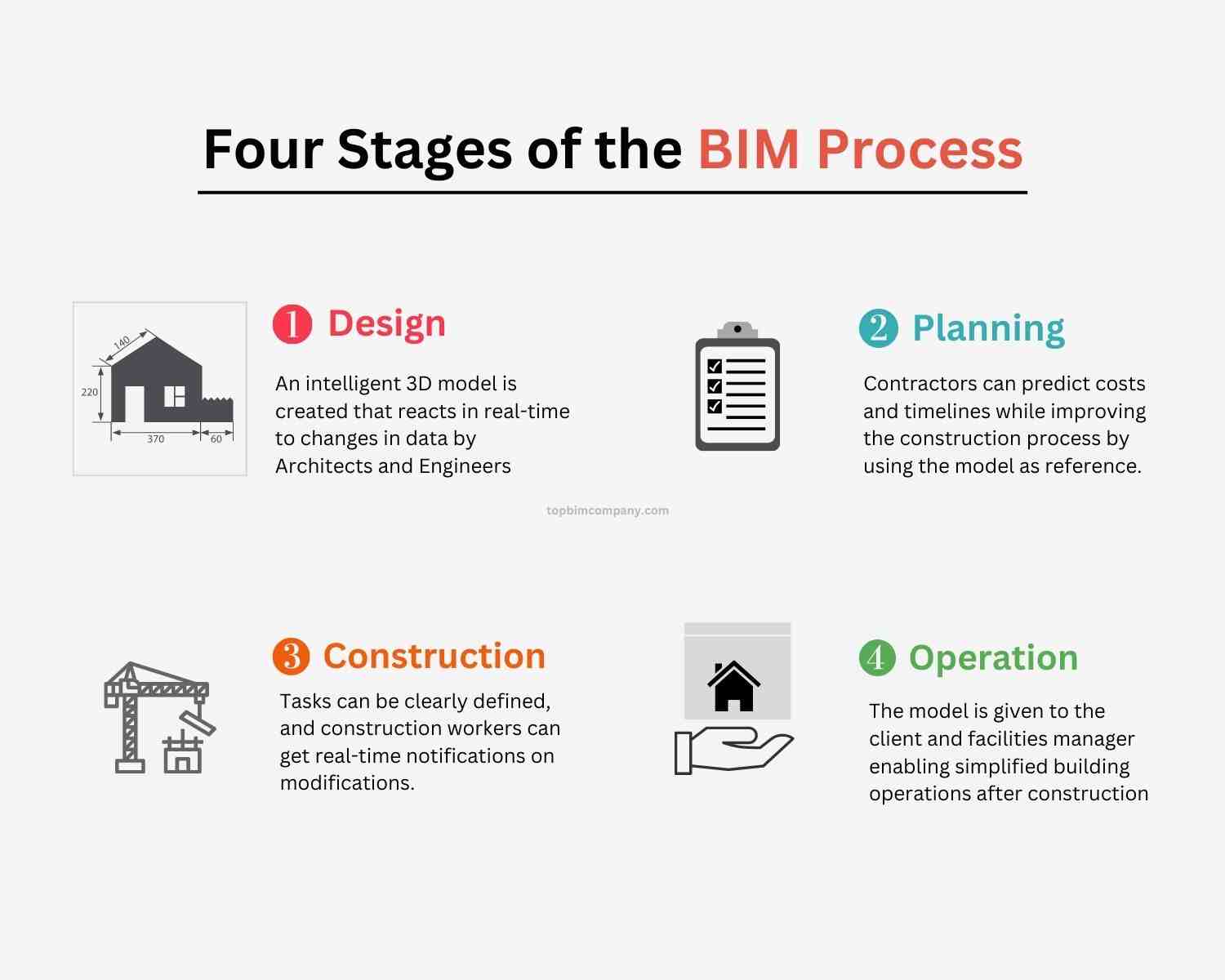 Four Stages of the BIM Process

140
220
370
60

1 Design

An intelligent 3D model is created that reacts in real-time to changes in data by Architects and Engineers

2 Planning

Contractors can predict costs and timelines while improving the construction process by using the model as reference.

topbimcompany.com

3 Construction

Tasks can be clearly defined, and construction workers can get real-time notifications on modifications.

4 Operation

The model is given to the client and facilities manager enabling simplified building operations after construction